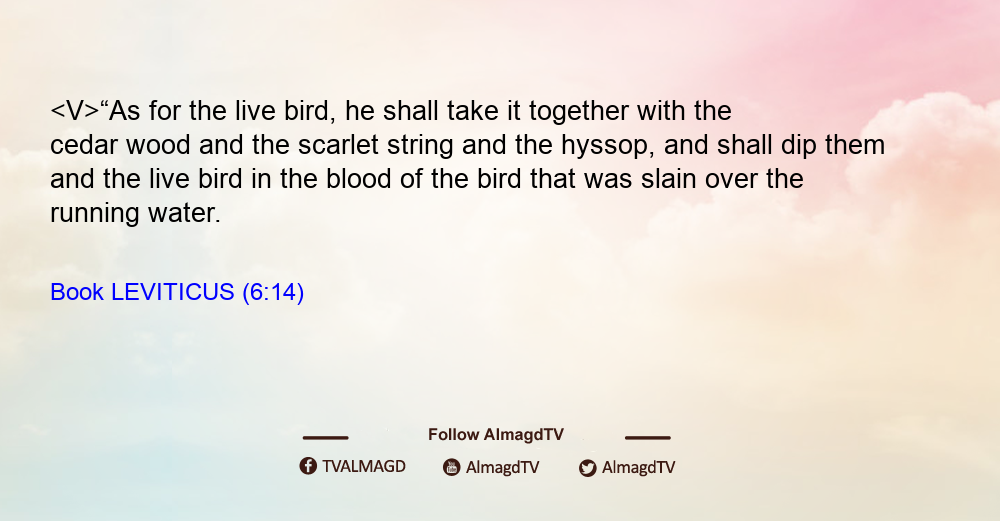 <V>“As for the live bird, he shall take it together with the cedar wood and the scarlet string and the hyssop, and shall dip them and the live bird in the blood of the bird that was slain over the running water.

Book LEVITICUS (6:14)

Follow AlmagdTV

TVALMAGD AlmagdTV AlmagdTV